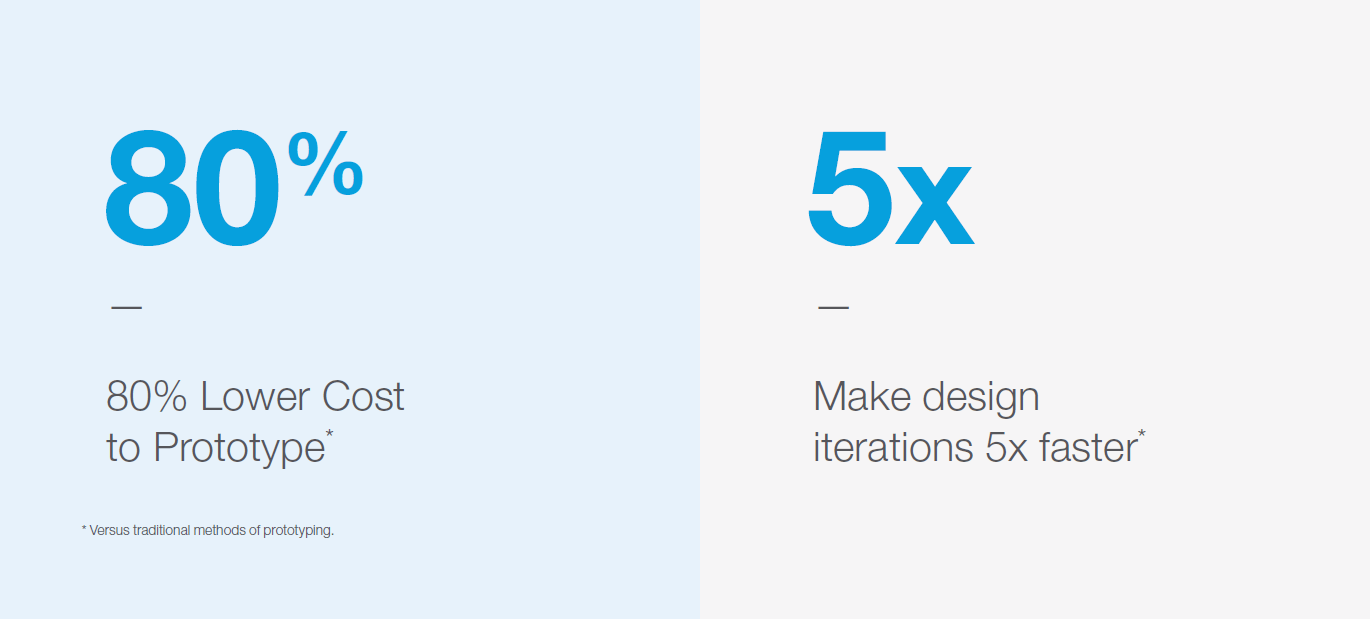 80%

—

80% Lower Cost to Prototype*

* Versus traditional methods of prototyping.

5x

—

Make design iterations 5x faster*